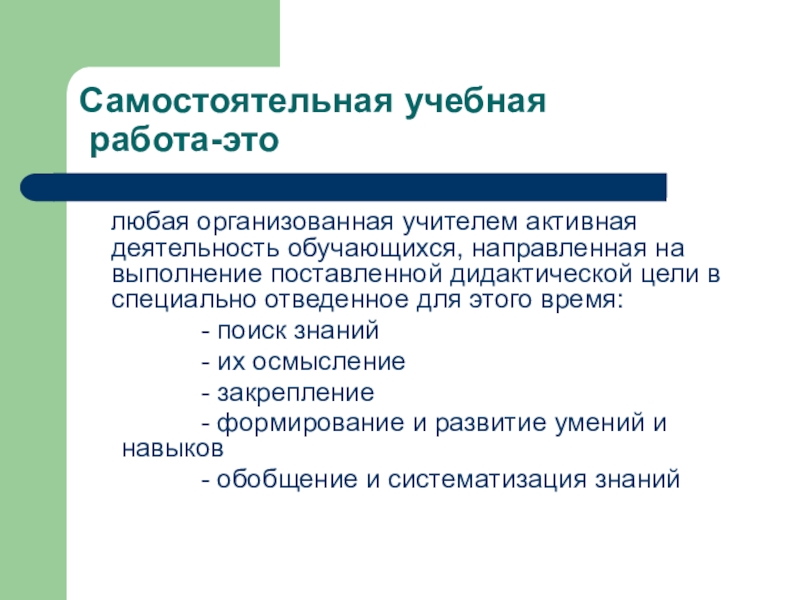 Самостоятельная учебная работа-это

любая организованная учителем активная деятельность обучающихся, направленная на выполнение поставленной дидактической цели в специально отведенное для этого время:

- поиск знаний

- их осмысление

- закрепление

- формирование и развитие умений и навыков

- обобщение и систематизация знаний